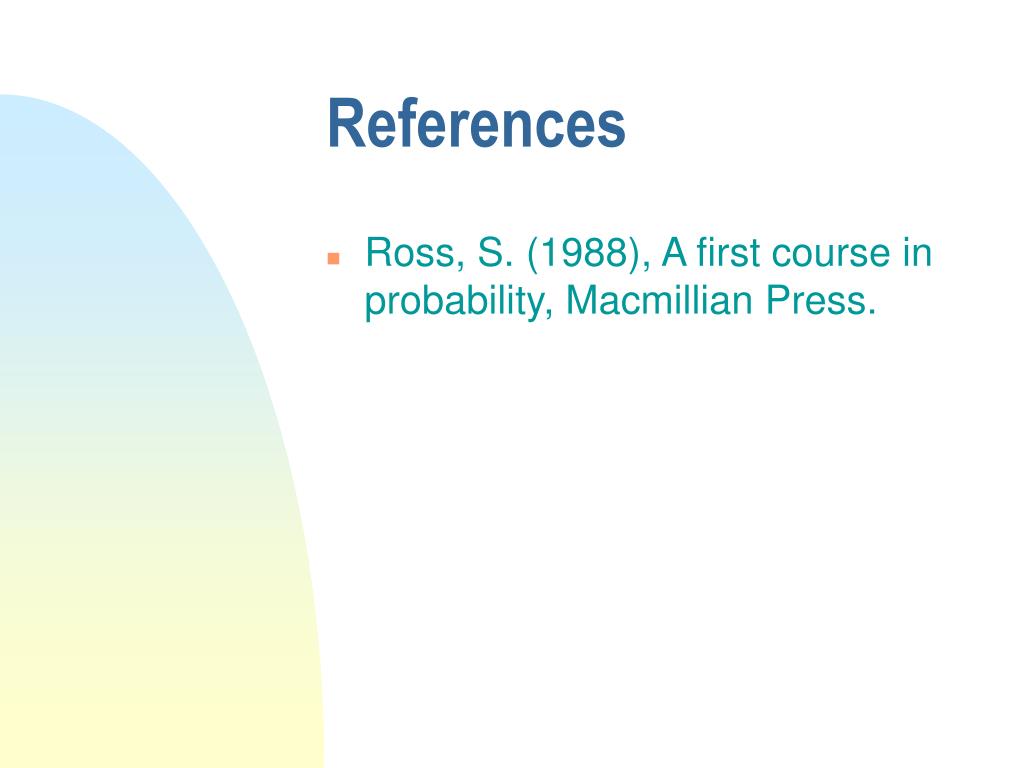 References

Ross, S. (1988), A first course in probability, Macmillian Press.